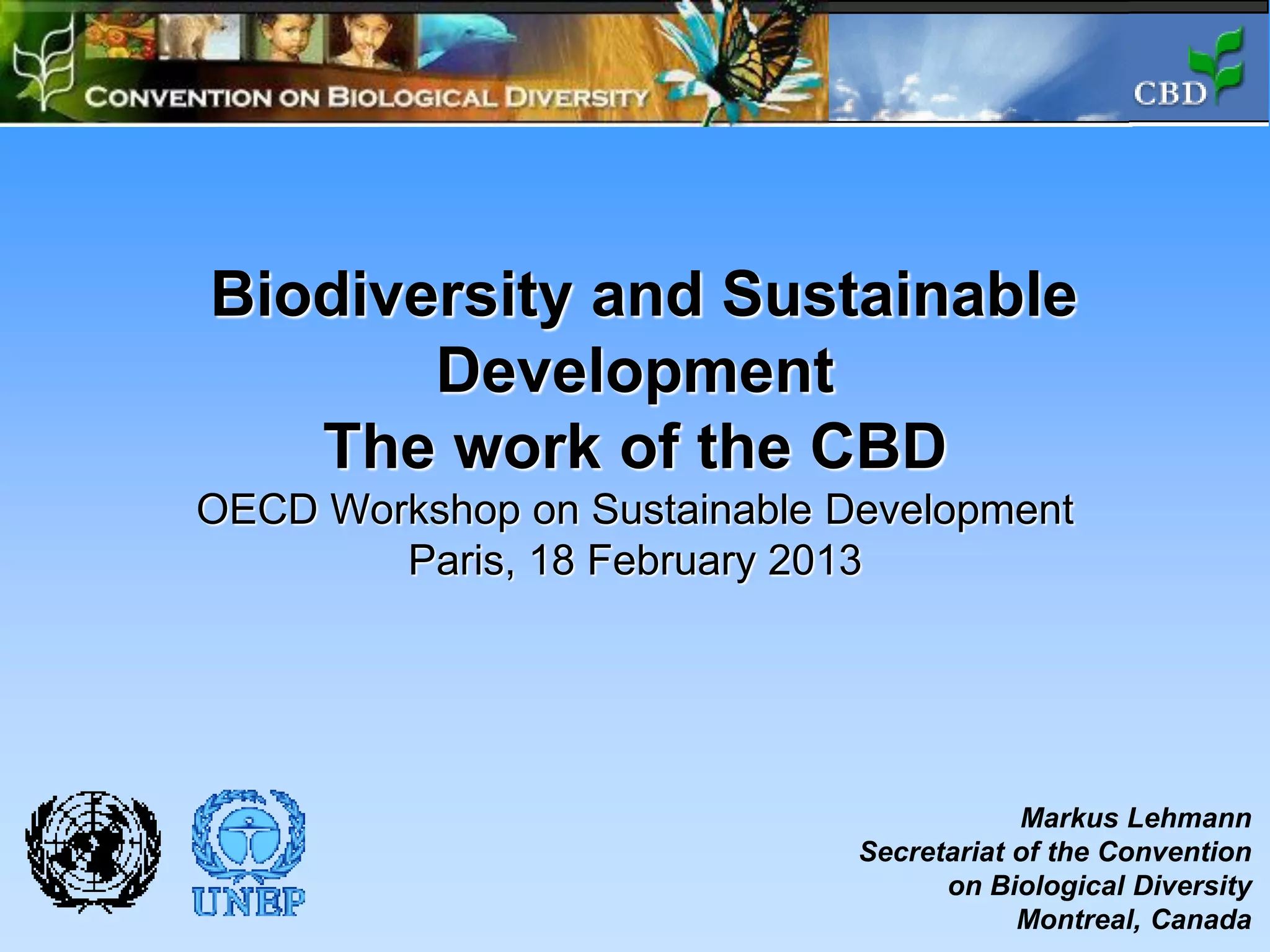 CONVENTION ON BIOLOGICAL DIVERSITY

CBD

Biodiversity and Sustainable Development
The work of the CBD

OECD Workshop on Sustainable Development
Paris, 18 February 2013

UNEP

Markus Lehmann
Secretariat of the Convention on Biological Diversity
Montreal, Canada